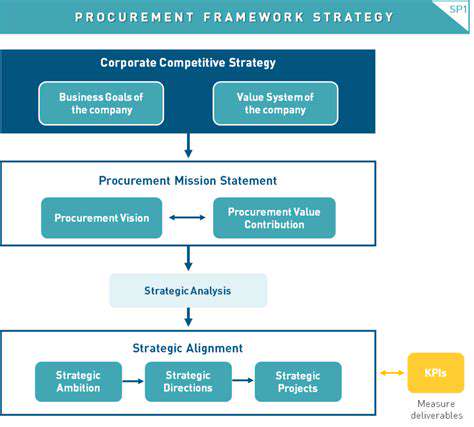 PROCUREMENT FRAMEWORK STRATEGY

SP1

Corporate Competitive Strategy

Business Goals of the company

Value System of the company

Procurement Mission Statement

Procurement Vision

Procurement Value Contribution

Strategic Analysis

Strategic Alignment

Strategic Ambition

Strategic Directions

Strategic Projects

KPIs

Measure deliverables